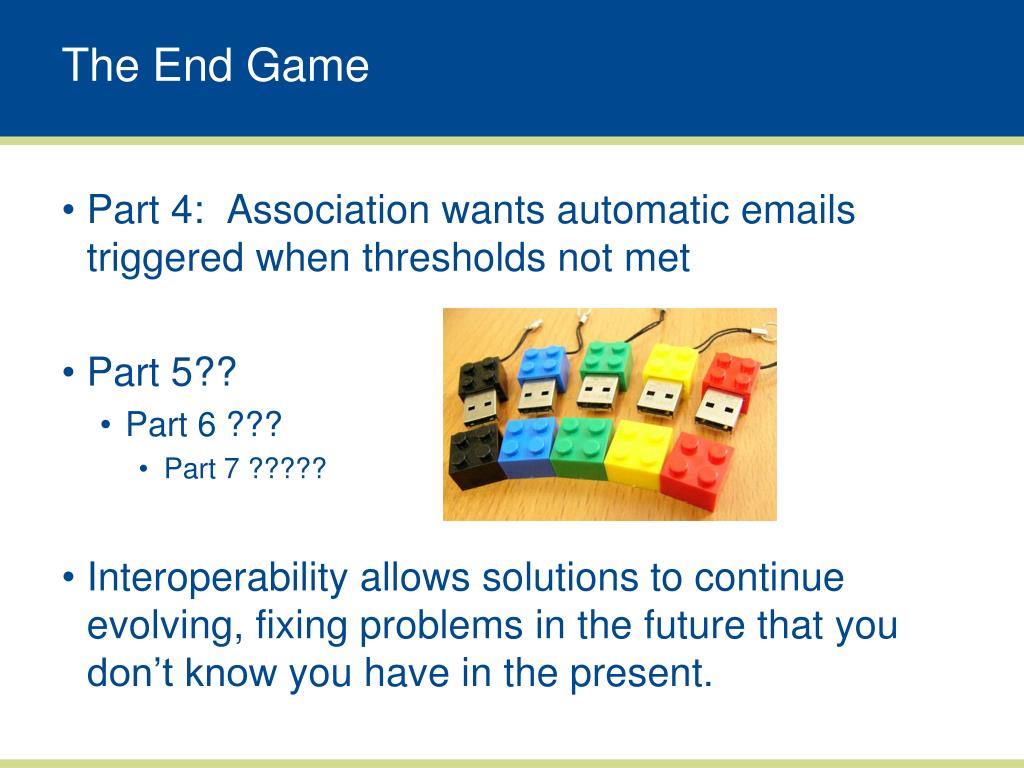 The End Game

• Part 4: Association wants automatic emails triggered when thresholds not met

• Part 5??
  • Part 6 ???
    • Part 7 ?????

• Interoperability allows solutions to continue evolving, fixing problems in the future that you don’t know you have in the present.